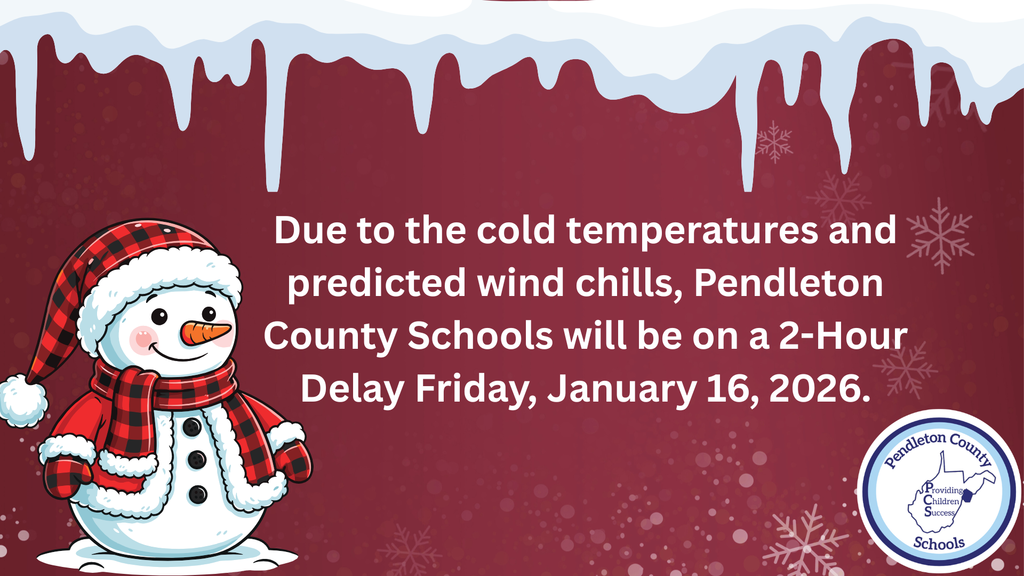 Due to the cold temperatures and predicted wind chills, Pendleton County Schools will be on a 2-Hour Delay Friday, January 16, 2026.

Pendleton County
Providing
Children
Success
Schools